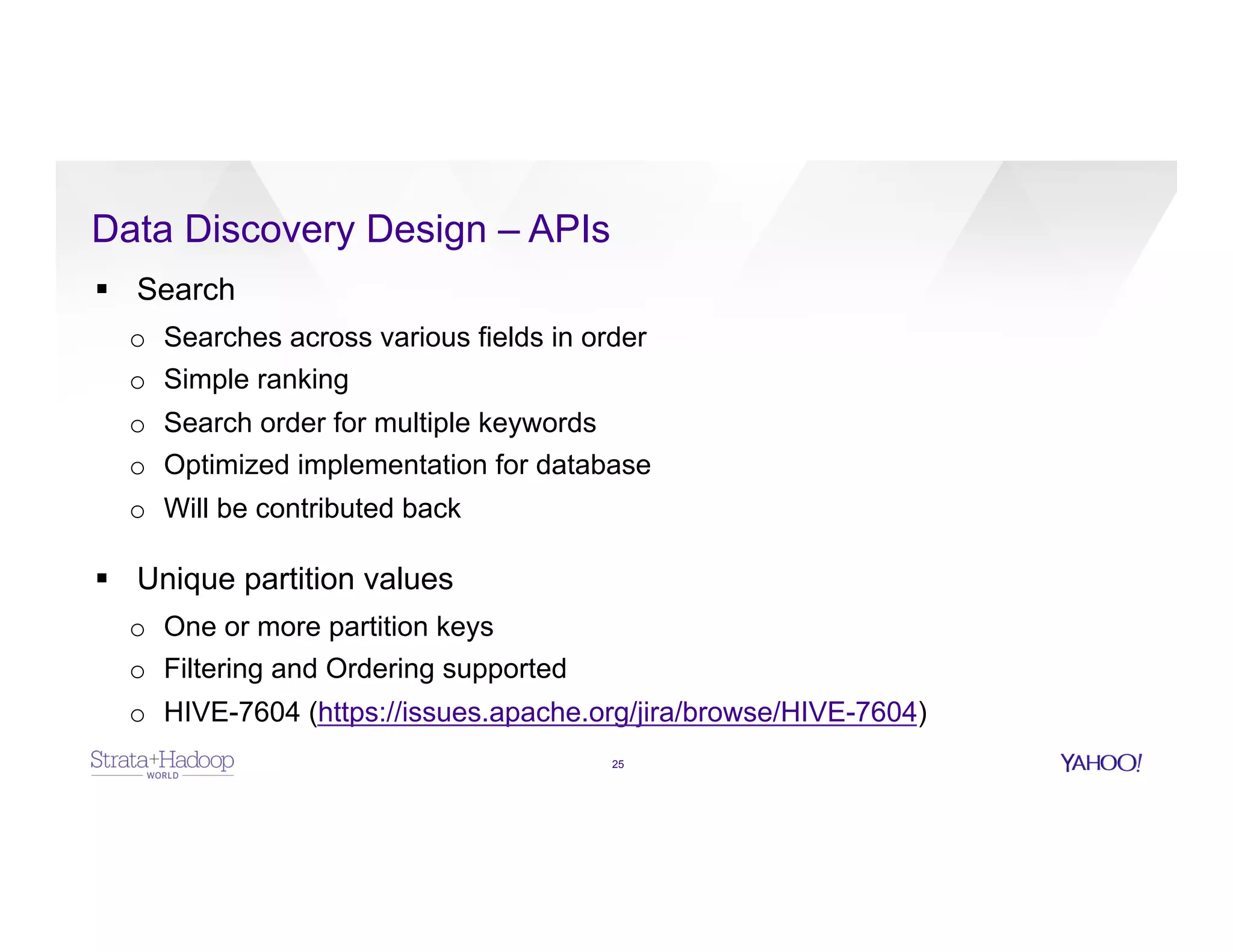 Data Discovery Design – APIs

▪ Search
○ Searches across various fields in order
○ Simple ranking
○ Search order for multiple keywords
○ Optimized implementation for database
○ Will be contributed back

▪ Unique partition values
○ One or more partition keys
○ Filtering and Ordering supported
○ HIVE-7604 (https://issues.apache.org/jira/browse/HIVE-7604)

Strata+Hadoop WORLD

25

YAHOO!